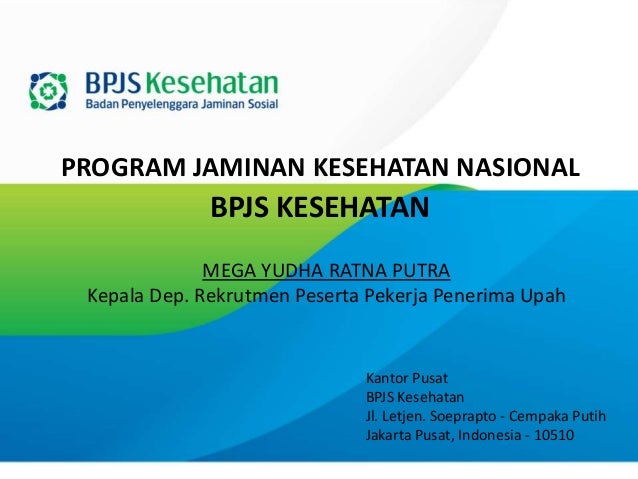 BPJS Kesehatan
Badan Penyelenggara Jaminan Sosial

PROGRAM JAMINAN KESEHATAN NASIONAL
BPJS KESEHATAN

MEGA YUDHA RATNA PUTRA
Kepala Dep. Rekrutmen Peserta Pekerja Penerima Upah

Kantor Pusat
BPJS Kesehatan
Jl. Letjen. Soeprapto - Cempaka Putih
Jakarta Pusat, Indonesia - 10510